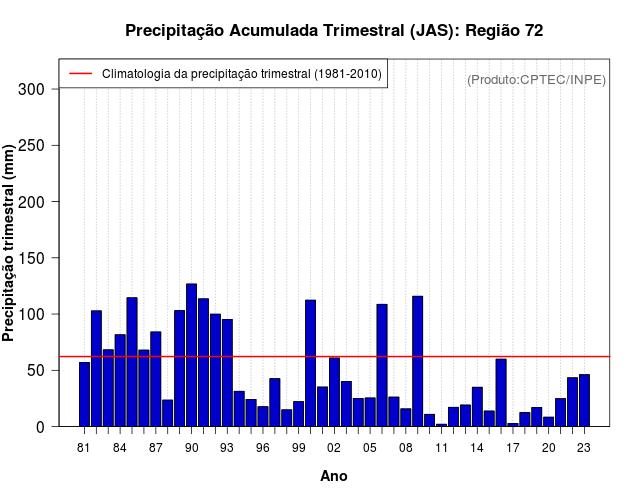 Precipitação Acumulada Trimestral (JAS): Região 72

Climatologia da precipitação trimestral (1981-2010)

(Produto:CPTEC/INPE)

Precipitação trimestral (mm)

300
250
200
150
100
50
0

81 84 87 90 93 96 99 02 05 08 11 14 17 20 23

Ano